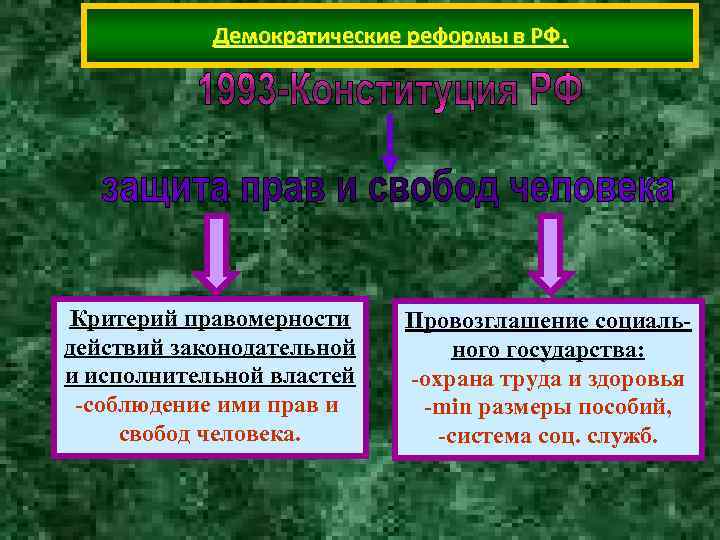 Демократические реформы в РФ.

1993-Конституция РФ

защита прав и свобод человека

Критерий правомерности действий законодательной и исполнительной властей
-соблюдение ими прав и свобод человека.

Провозглашение социального государства:
-охрана труда и здоровья
-min размеры пособий,
-система соц. служб.